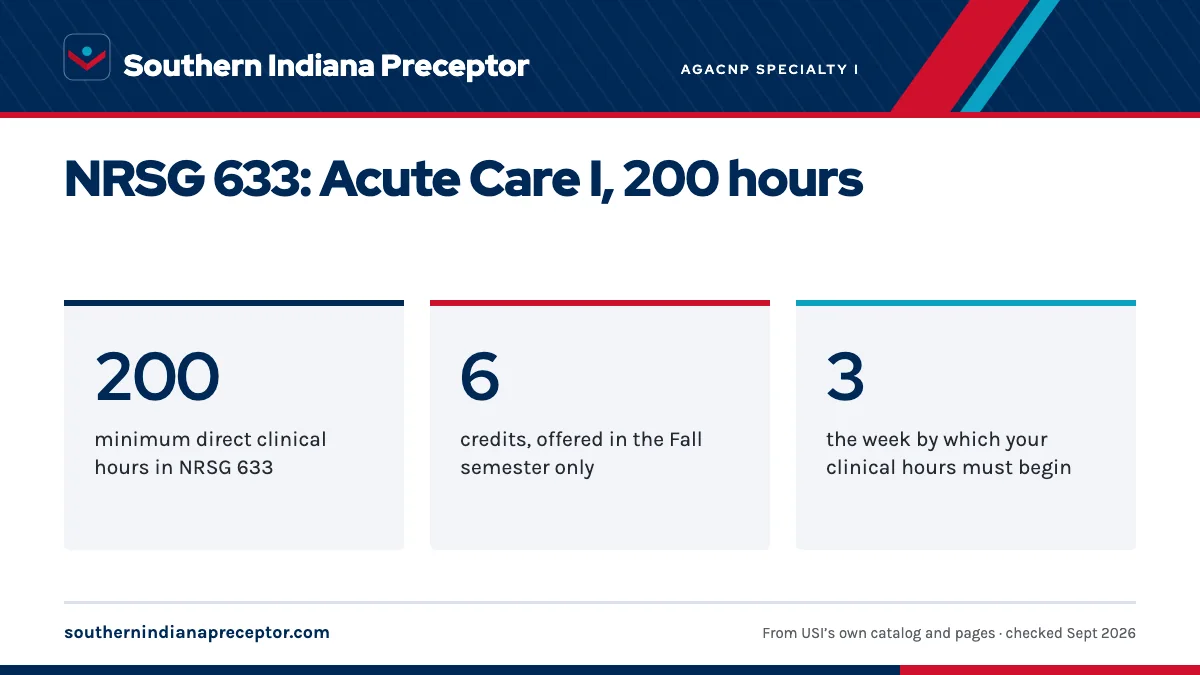 Southern Indiana Preceptor

AGACNP SPECIALTY I

NRSG 633: Acute Care I, 200 hours

200

minimum direct clinical hours in NRSG 633

6

credits, offered in the Fall semester only

3

the week by which your clinical hours must begin

southernindianapreceptor.com

From USI's own catalog and pages · checked Sept 2026